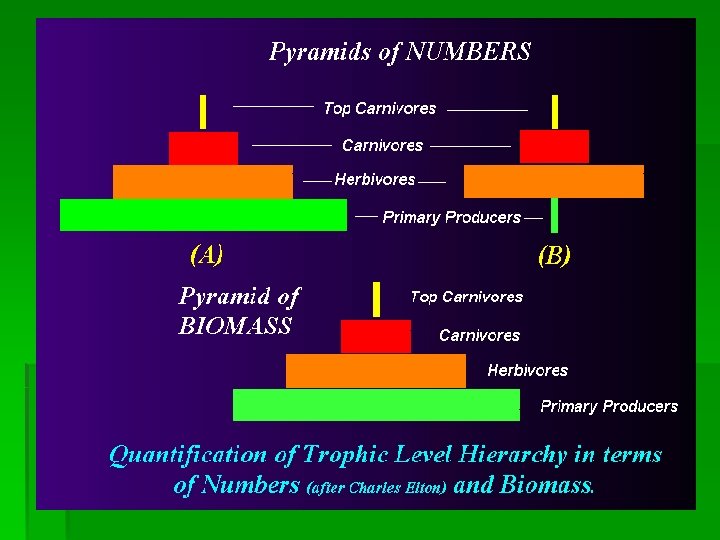 Pyramids of NUMBERS

Top Carnivores

Carnivores

Herbivores

Primary Producers

(A)

(B)

Pyramid of BIOMASS

Top Carnivores

Carnivores

Herbivores

Primary Producers

Quantification of Trophic Level Hierarchy in terms of Numbers (after Charles Elton) and Biomass.